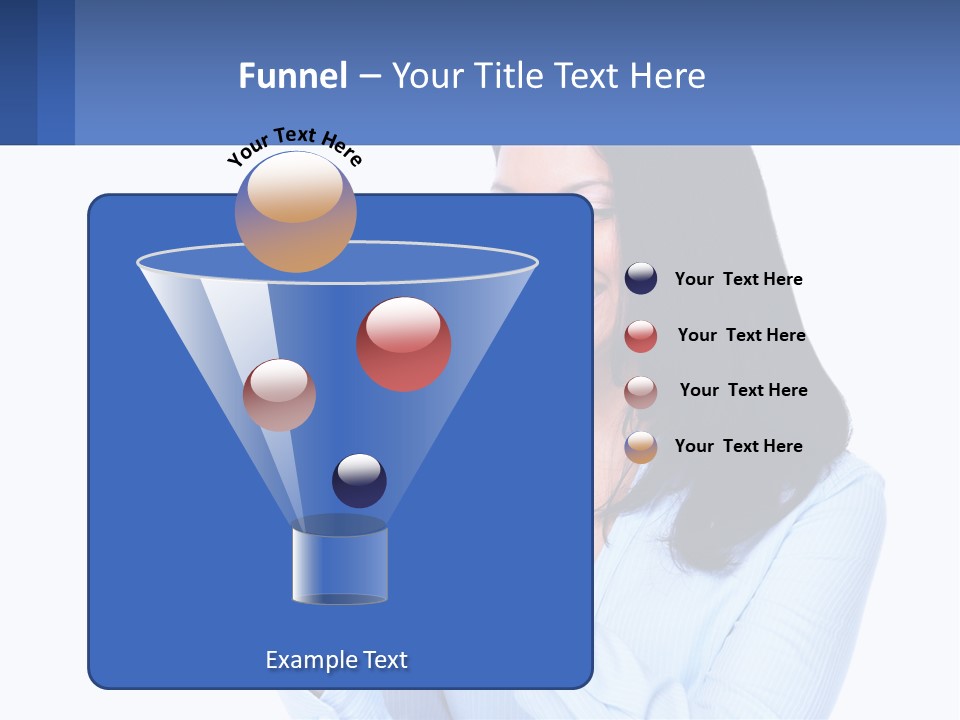 Funnel – Your Title Text Here

Your Text Here

Your  Text Here

Your  Text Here

Your  Text Here

Your  Text Here

Example Text